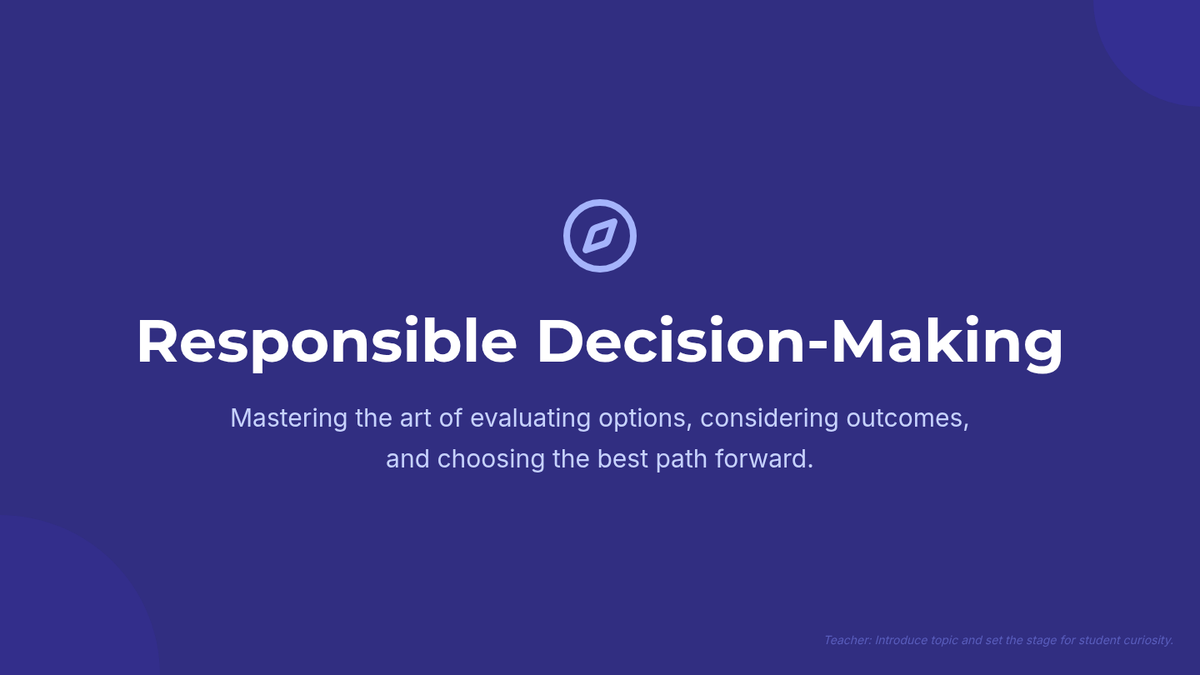 Responsible Decision-Making

Mastering the art of evaluating options, considering outcomes, and choosing the best path forward.

Teacher: Introduce topic and set the stage for student curiosity.